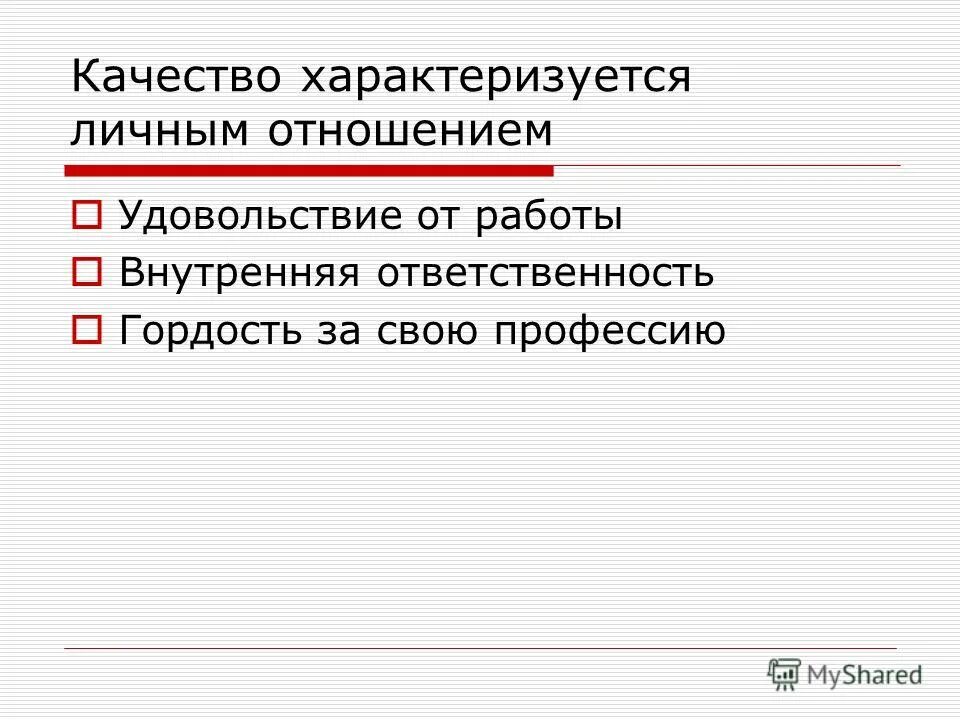 Качество характеризуется личным отношением

Удовольствие от работы
Внутренняя ответственность
Гордость за свою профессию

MyShared